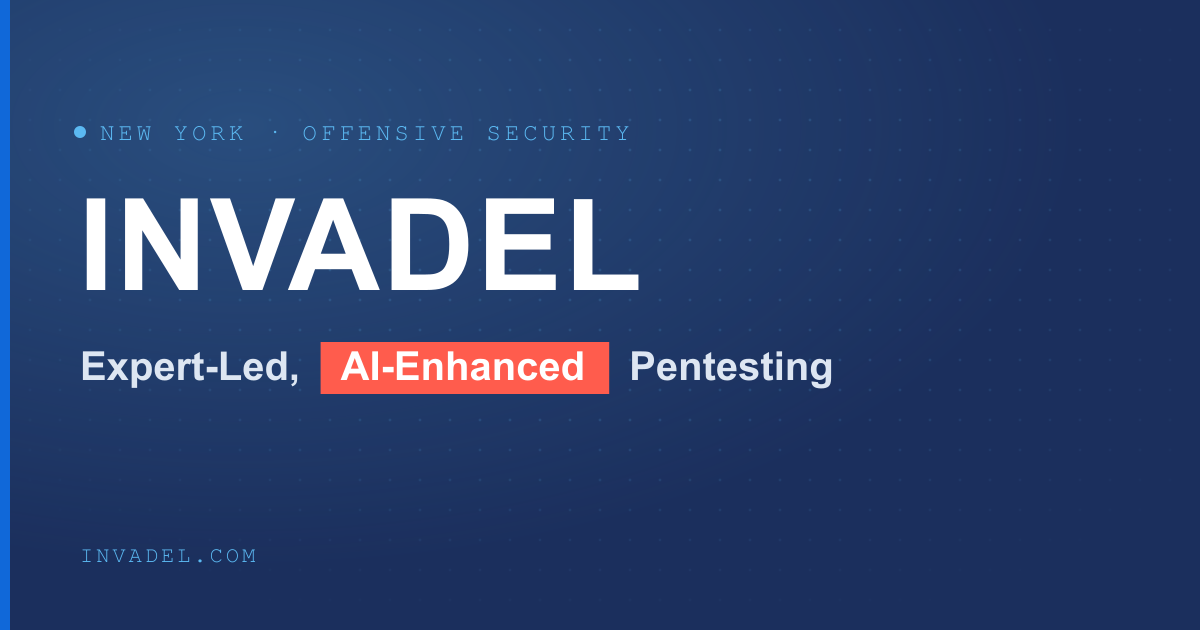 NEW YORK · OFFENSIVE SECURITY

INVADEL

Expert-Led, AI-Enhanced Pentesting

INVADEL.COM